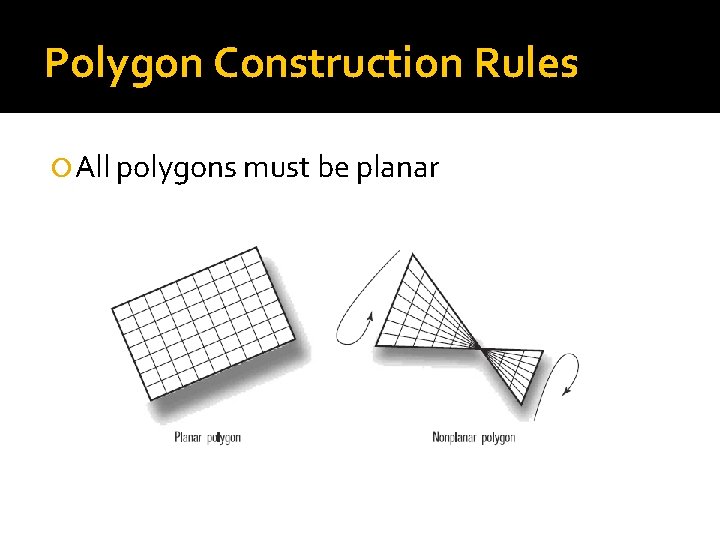 Polygon Construction Rules

All polygons must be planar

Planar polygon

Nonplanar polygon